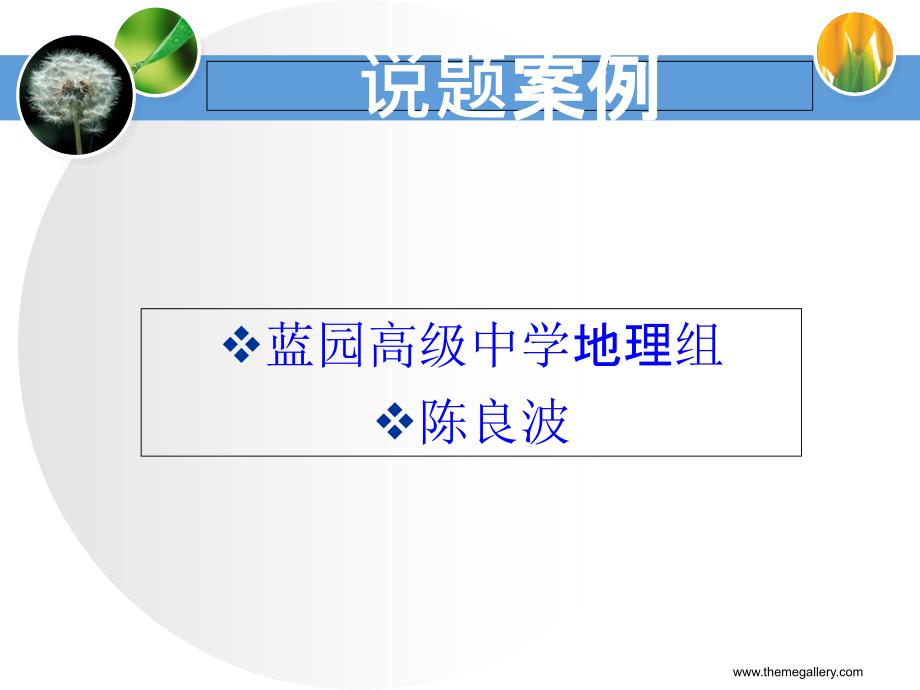 说题案例

❖蓝园高级中学地理组

❖陈良波

www.themegallery.com